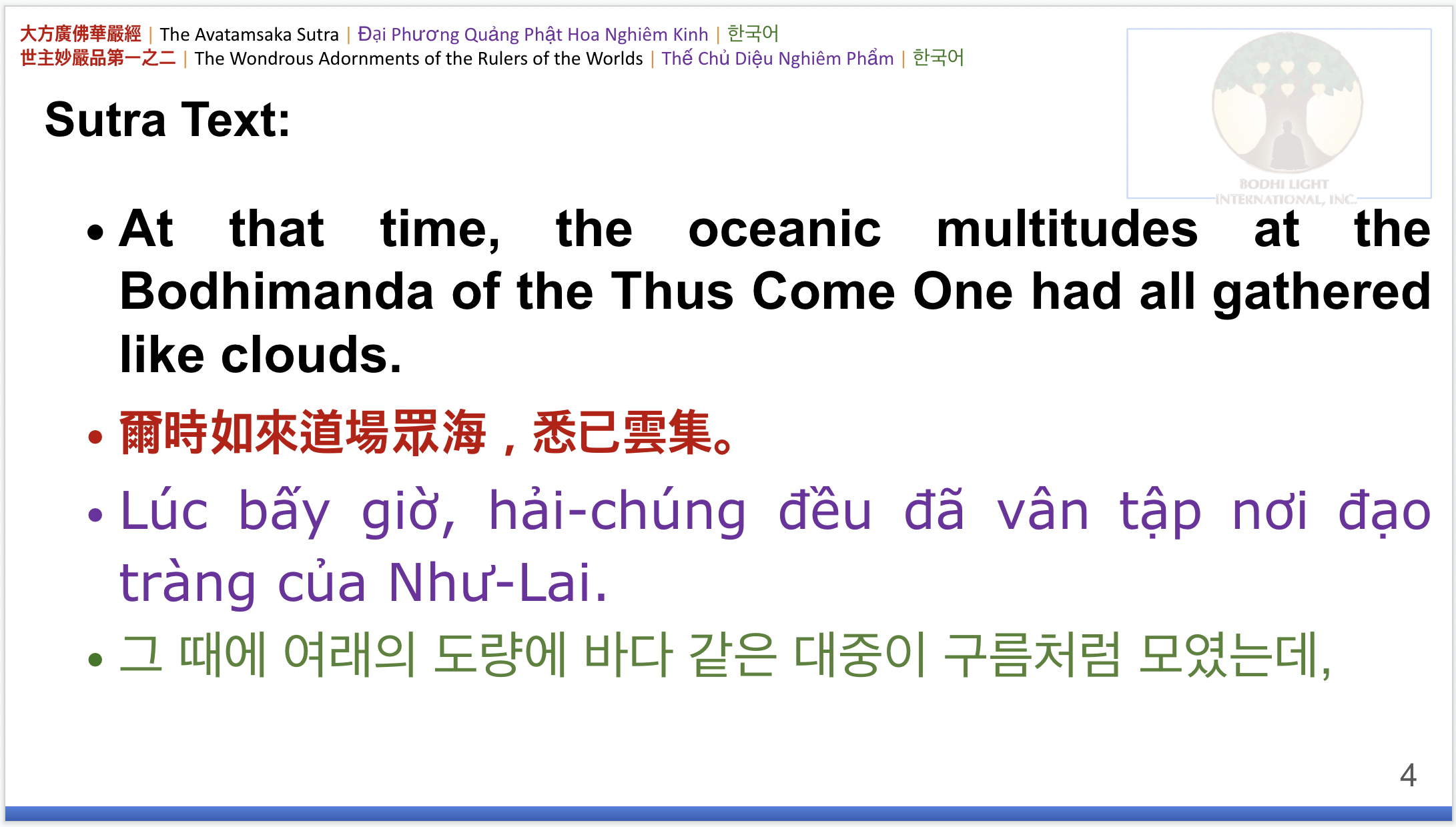 大方廣佛華嚴經 | The Avatamsaka Sutra | Đại Phương Quảng Phật Hoa Nghiêm Kinh | 한국어
世主妙嚴品第一之二 | The Wondrous Adornments of the Rulers of the Worlds | Thế Chủ Diệu Nghiêm Phẩm | 한국어

BODHI LIGHT INTERNATIONAL, INC.

Sutra Text:

• At that time, the oceanic multitudes at the Bodhimanda of the Thus Come One had all gathered like clouds.

• 爾時如來道場眾海，悉已雲集。

• Lúc bấy giờ, hải-chúng đều đã vân tập nơi đạo tràng của Như-Lai.

• 그 때에 여래의 도량에 바다 같은 대중이 구름처럼 모였는데,

4